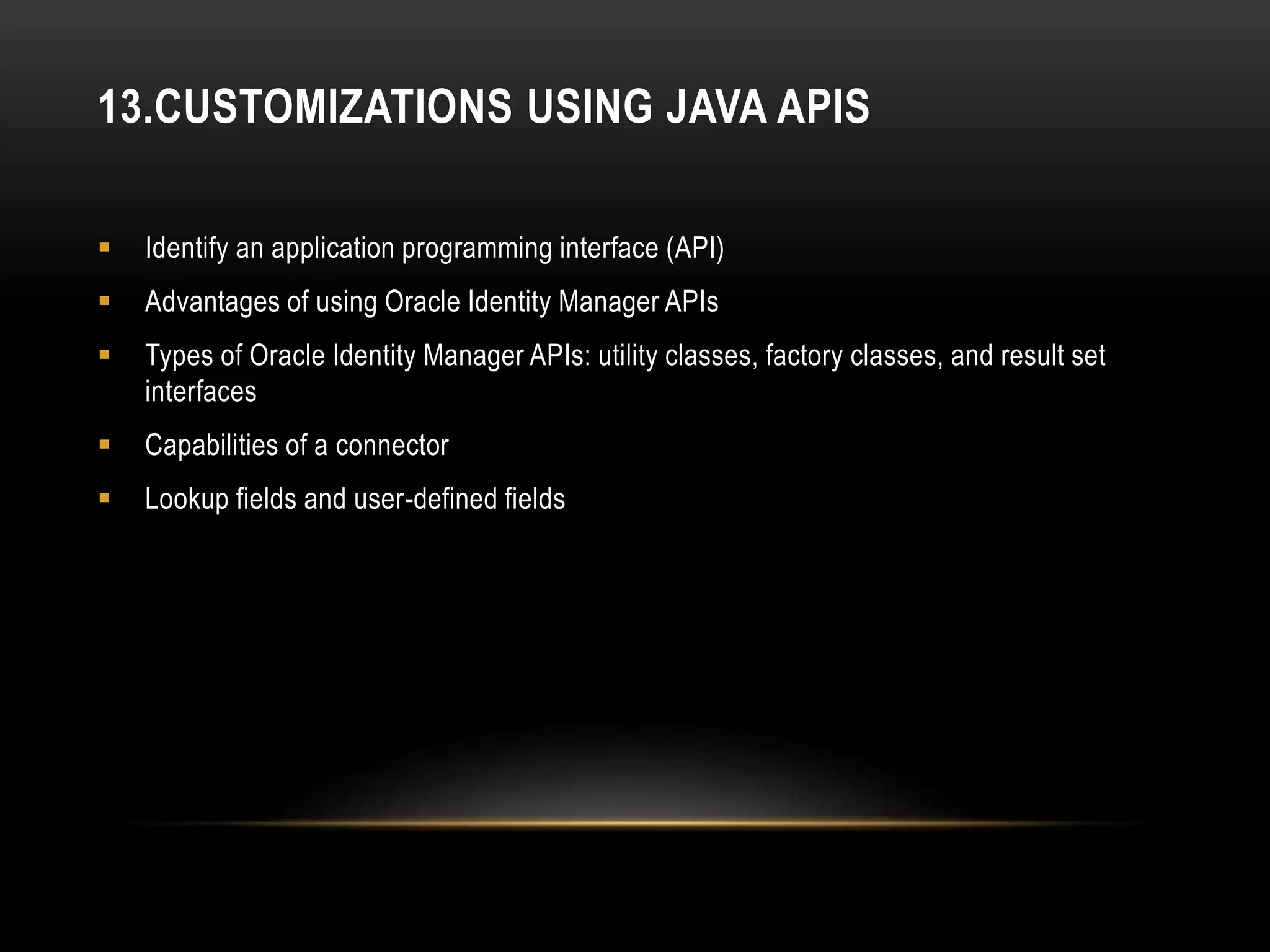 13.CUSTOMIZATIONS USING JAVA APIS

▪ Identify an application programming interface (API)

▪ Advantages of using Oracle Identity Manager APIs

▪ Types of Oracle Identity Manager APIs: utility classes, factory classes, and result set interfaces

▪ Capabilities of a connector

▪ Lookup fields and user-defined fields